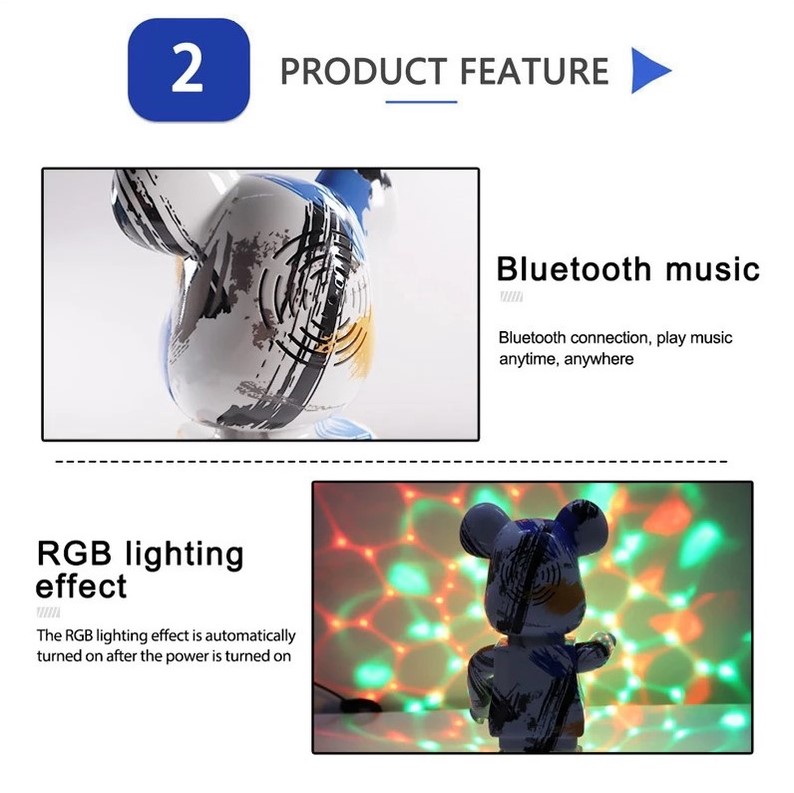 2

PRODUCT FEATURE

Bluetooth music

Bluetooth connection, play music anytime, anywhere

RGB lighting effect

The RGB lighting effect is automatically turned on after the power is turned on